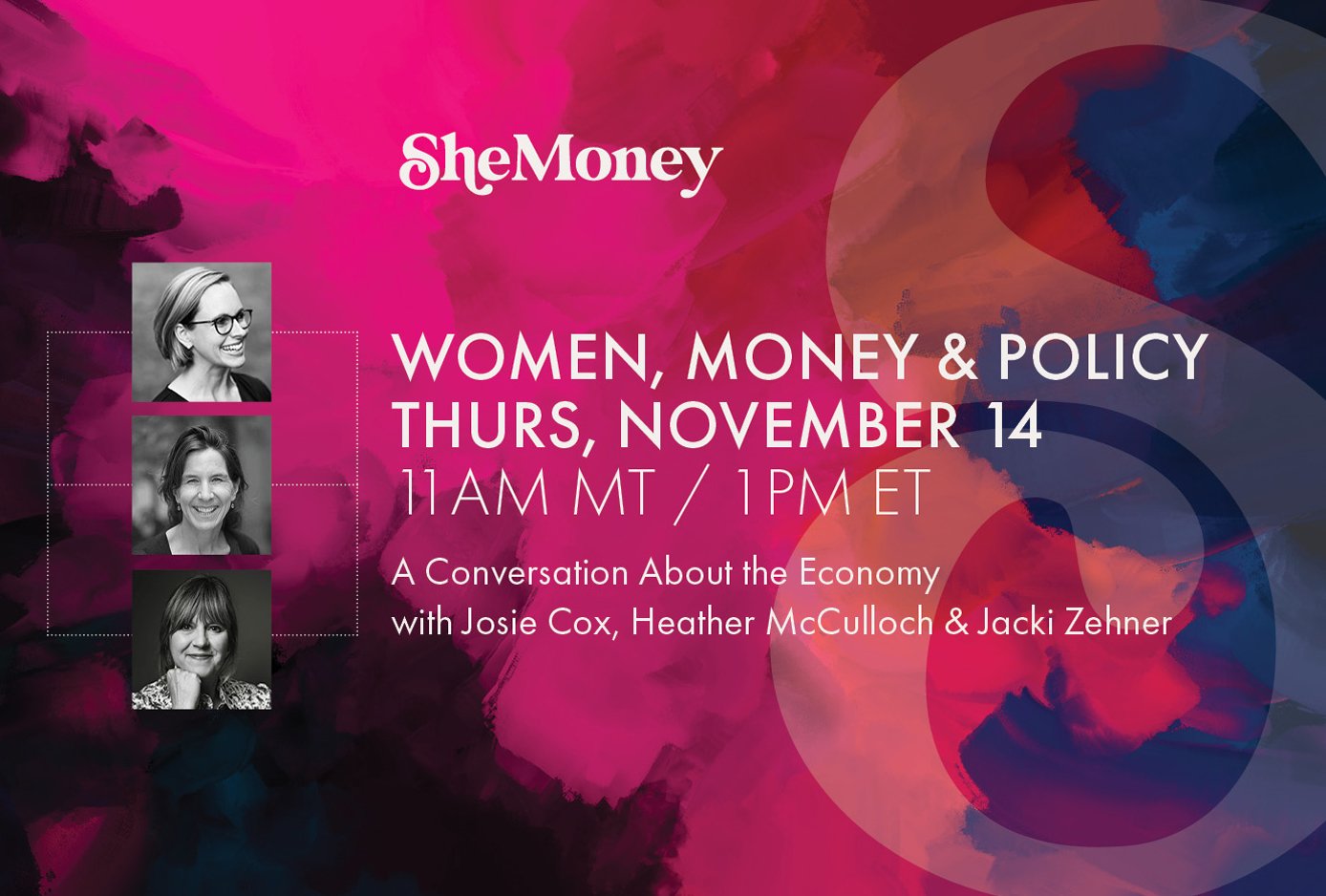 SheMoney

WOMEN, MONEY & POLICY
THURS, NOVEMBER 14
11AM MT / 1PM ET

A Conversation About the Economy with Josie Cox, Heather McCulloch & Jacki Zehner